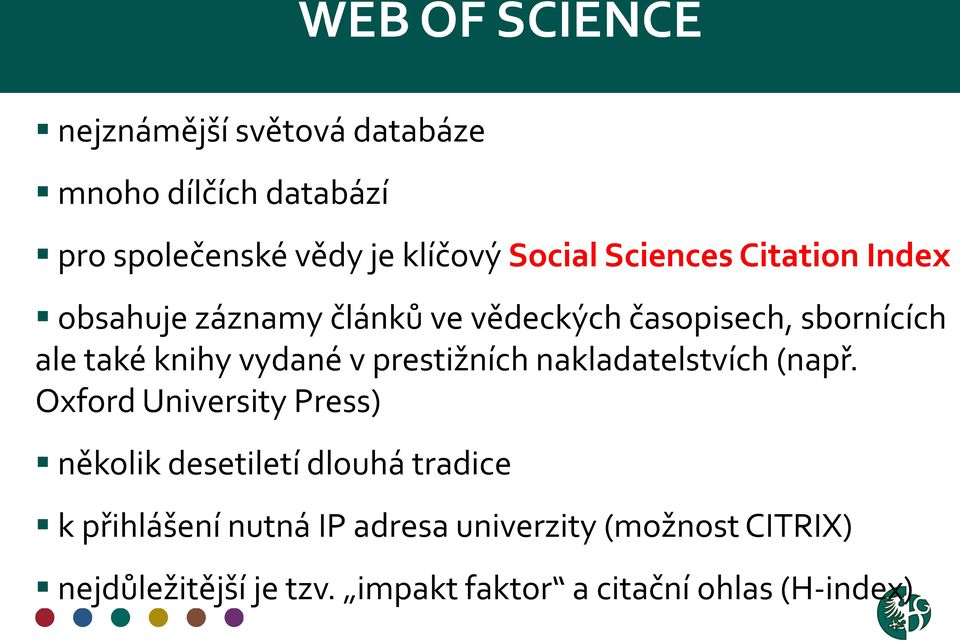 WEB OF SCIENCE

▪ nejznámější světová databáze

▪ mnoho dílčích databází

▪ pro společenské vědy je klíčový Social Sciences Citation Index

▪ obsahuje záznamy článků ve vědeckých časopisech, sbornících ale také knihy vydané v prestižních nakladatelstvích (např. Oxford University Press)

▪ několik desetiletí dlouhá tradice

▪ k přihlášení nutná IP adresa univerzity (možnost CITRIX)

▪ nejdůležitější je tzv. „impakt faktor“ a citační ohlas (H-index)